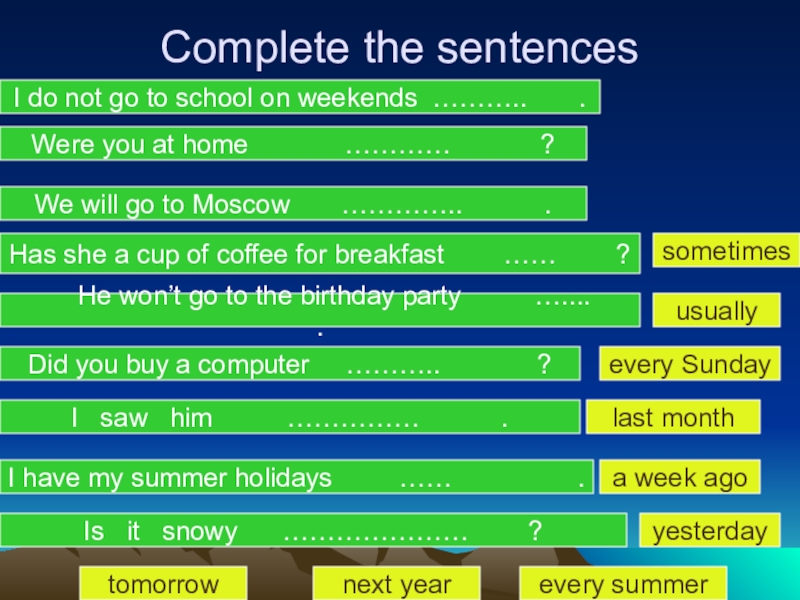 Complete the sentences

I do not go to school on weekends ……….. .

Were you at home ………… ?

We will go to Moscow ………….. .

Has she a cup of coffee for breakfast …… ?

He won't go to the birthday party ……. .

Did you buy a computer ……….. ?

I saw him …………… .

I have my summer holidays …… .

Is it snowy ………………… ?

sometimes

usually

every Sunday

last month

a week ago

yesterday

tomorrow

next year

every summer